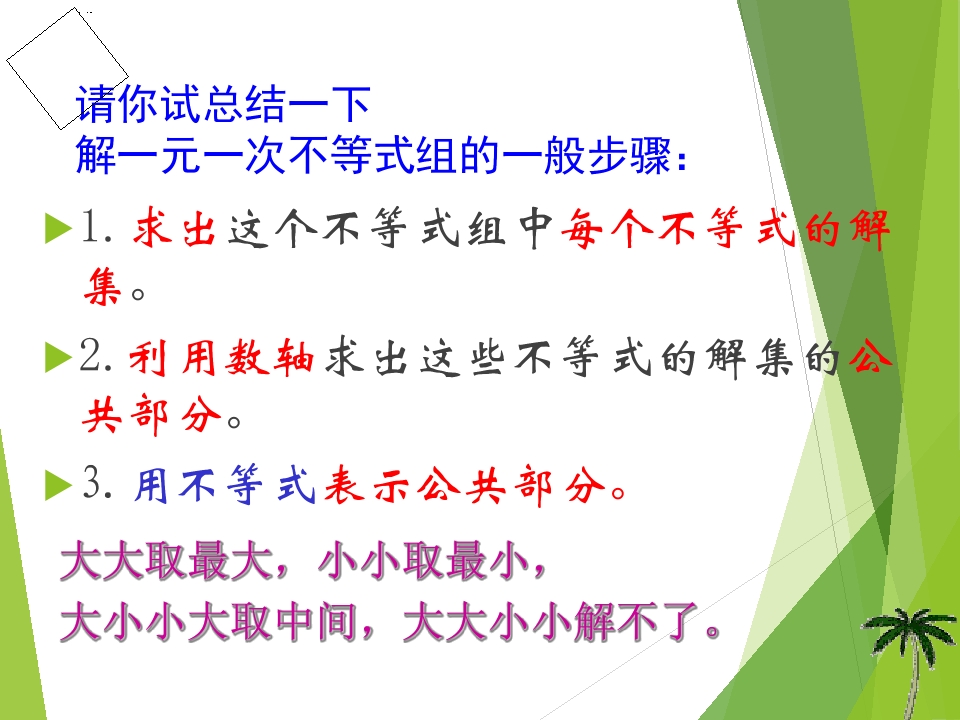 请你试总结一下
解一元一次不等式组的一般步骤：

1. 求出这个不等式组中每个不等式的解集。

2. 利用数轴求出这些不等式的解集的公共部分。

3. 用不等式表示公共部分。

大大取最大，小小取最小，
大小小大取中间，大大小小解不了。